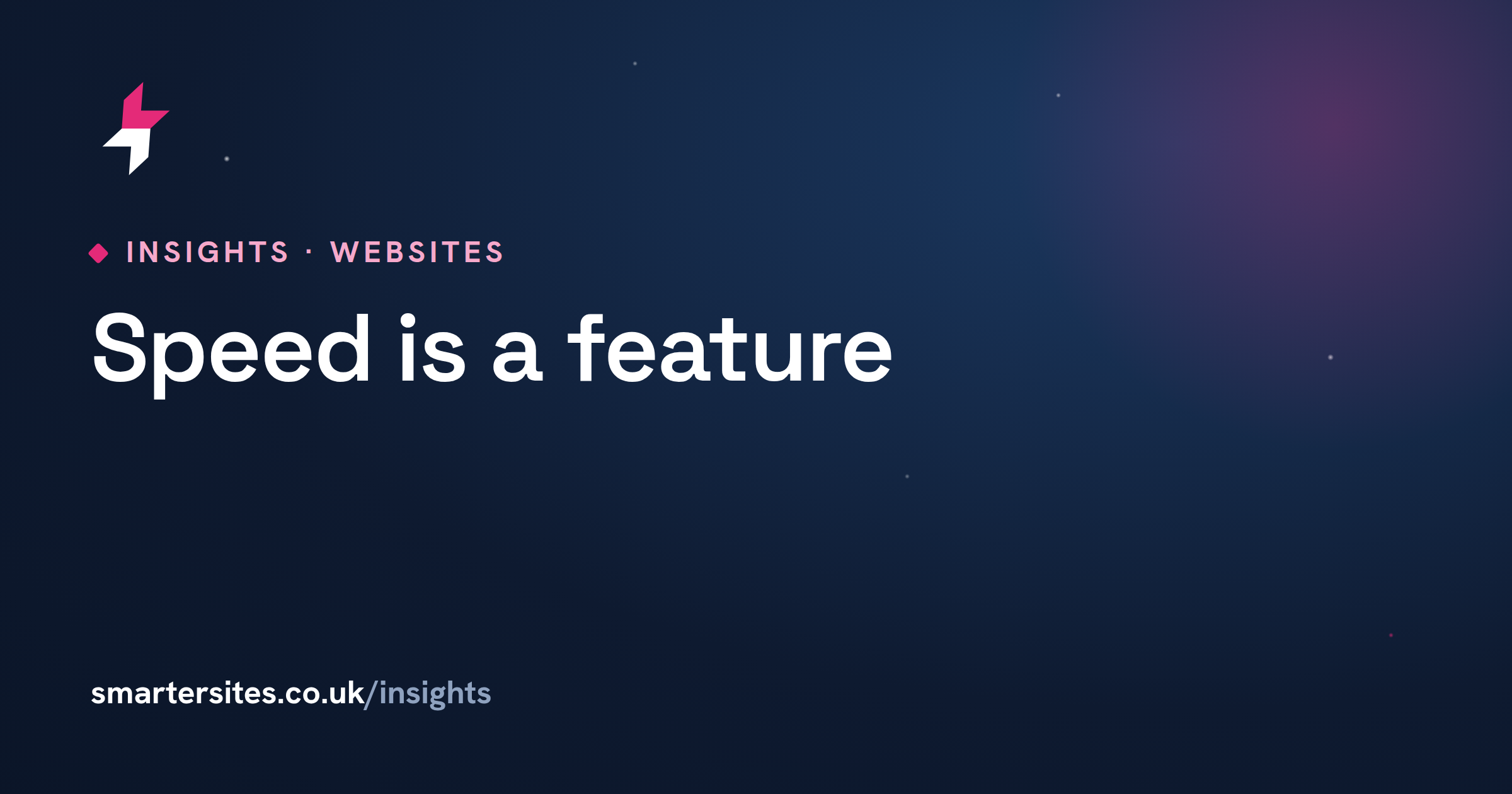 INSIGHTS · WEBSITES

Speed is a feature

smartersites.co.uk/insights